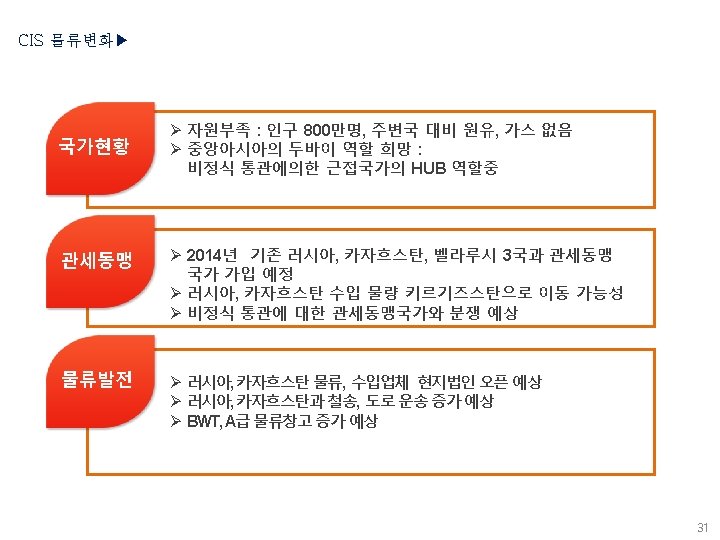 CIS 물류변화▶

국가현황

➢ 자원부족 : 인구 800만명, 주변국 대비 원유, 가스 없음
➢ 중앙아시아의 두바이 역할 희망 : 비정식 통관에의한 근접국가의 HUB 역할중

관세동맹

➢ 2014년 기존 러시아, 카자흐스탄, 벨라루시 3국과 관세동맹 국가 가입 예정
➢ 러시아, 카자흐스탄 수입 물량 키르기즈스탄으로 이동 가능성
➢ 비정식 통관에 대한 관세동맹국가와 분쟁 예상

물류발전

➢ 러시아, 카자흐스탄 물류, 수입업체 현지법인 오픈 예상
➢ 러시아, 카자흐스탄과 철송, 도로 운송 증가 예상
➢ BWT, A급 물류창고 증가 예상

31